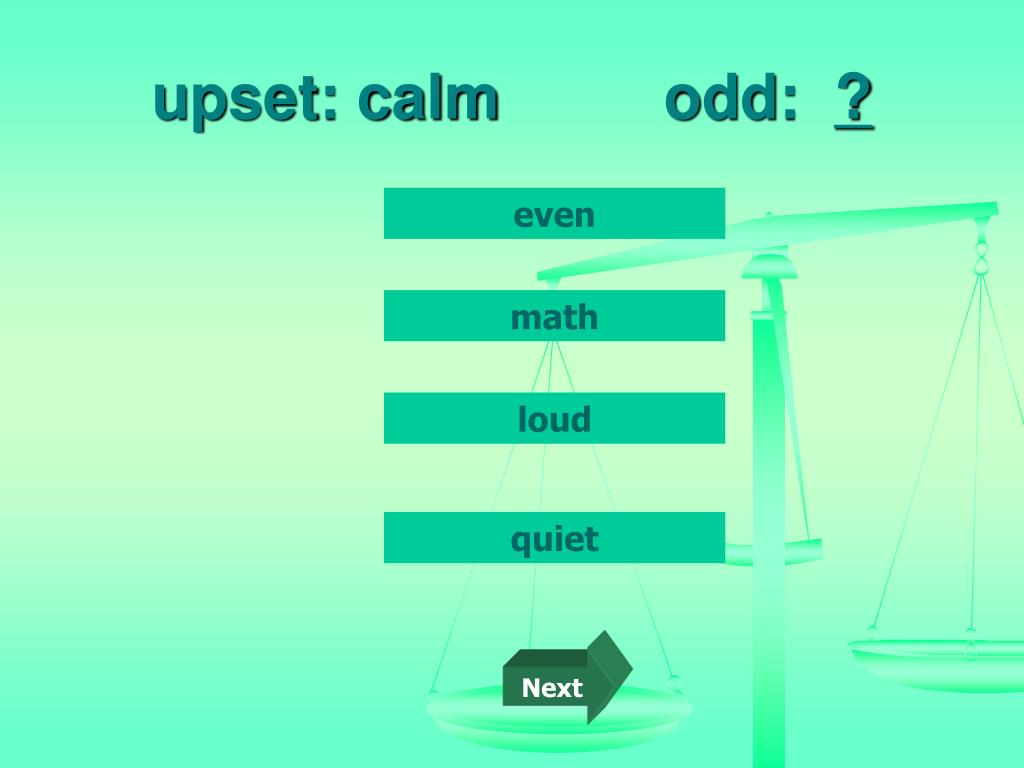 upset: calm odd: ?

even

math

loud

quiet

Next